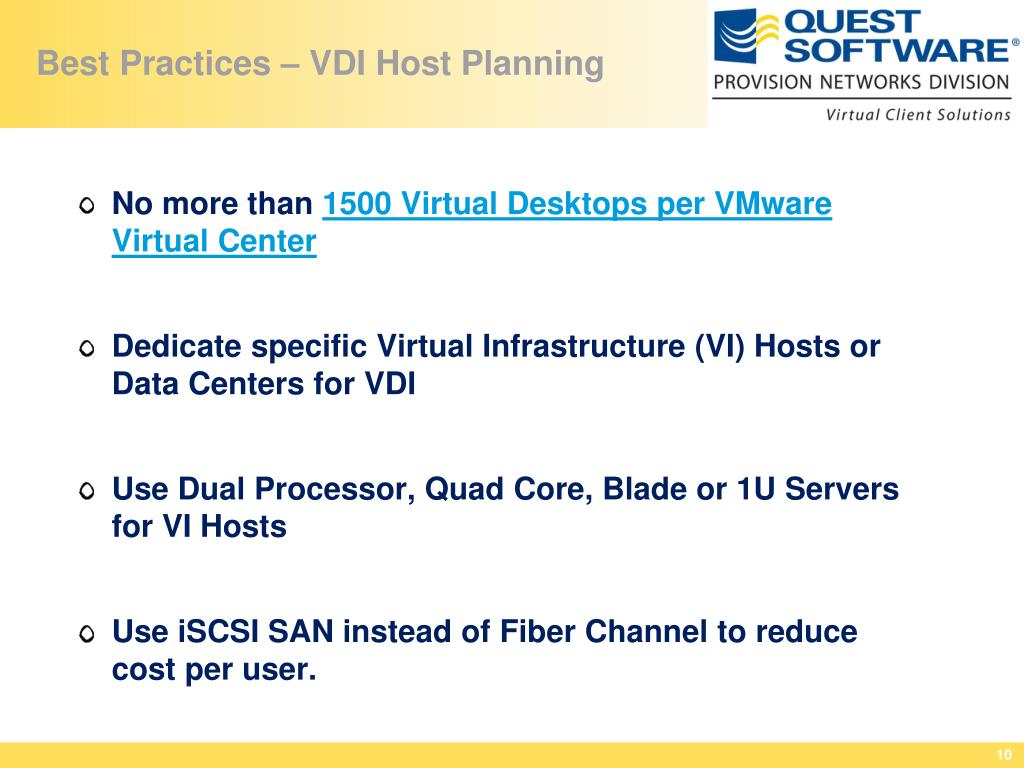 Best Practices – VDI Host Planning

QUEST SOFTWARE®
PROVISION NETWORKS DIVISION
Virtual Client Solutions

No more than 1500 Virtual Desktops per VMware Virtual Center

Dedicate specific Virtual Infrastructure (VI) Hosts or Data Centers for VDI

Use Dual Processor, Quad Core, Blade or 1U Servers for VI Hosts

Use iSCSI SAN instead of Fiber Channel to reduce cost per user.

10